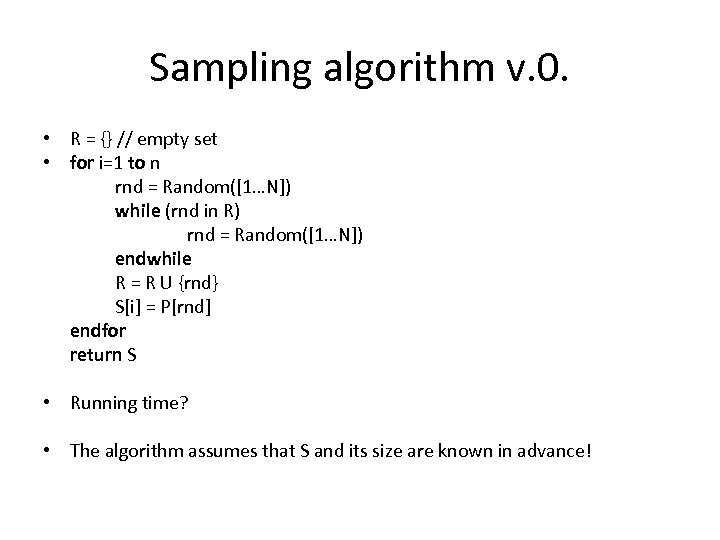 Sampling algorithm v.0.

• R = {} // empty set
• for i=1 to n
rnd = Random([1…N])
while (rnd in R)
rnd = Random([1…N])
endwhile
R = R U {rnd}
S[i] = P[rnd]
endfor
return S

• Running time?

• The algorithm assumes that S and its size are known in advance!